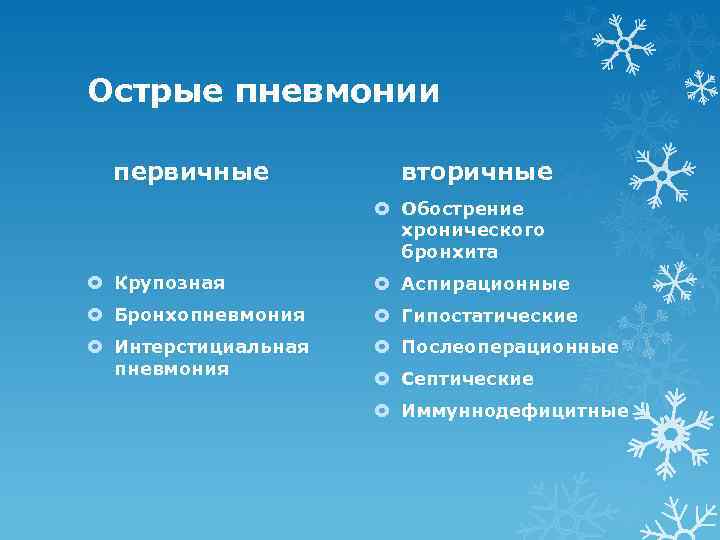 Острые пневмонии

первичные

Крупозная
Бронхопневмония
Интерстициальная пневмония

вторичные

Обострение хронического бронхита
Аспирационные
Гипостатические
Послеоперационные
Септические
Иммуннодефицитные